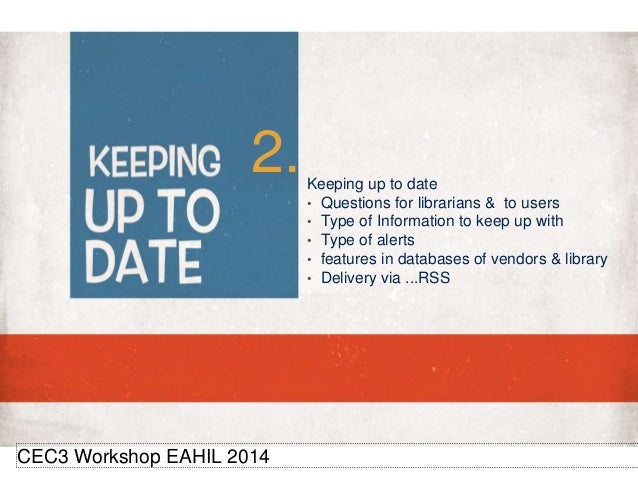 KEEPING UP TO DATE

2.

Keeping up to date
• Questions for librarians & to users
• Type of Information to keep up with
• Type of alerts
• features in databases of vendors & library
• Delivery via ...RSS

CEC3 Workshop EAHIL 2014